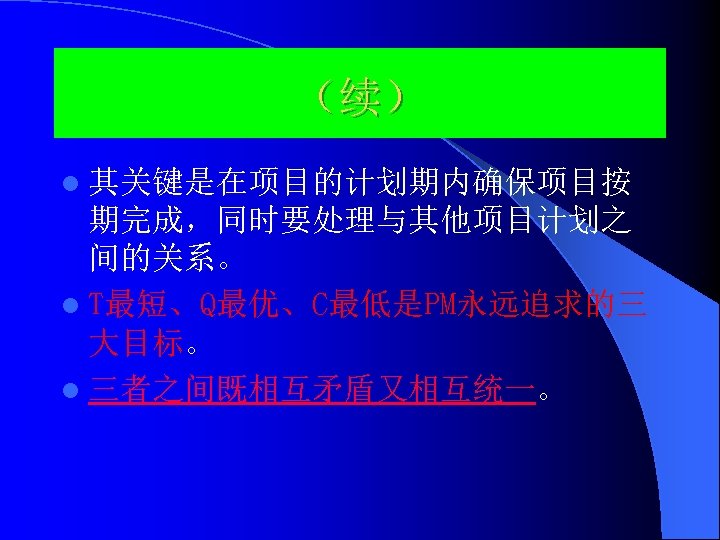 （续）

- 其关键是在项目的计划期内确保项目按期完成，同时要处理与其他项目计划之间的关系。
- T最短、Q最优、C最低是PM永远追求的三大目标。
- 三者之间既相互矛盾又相互统一。